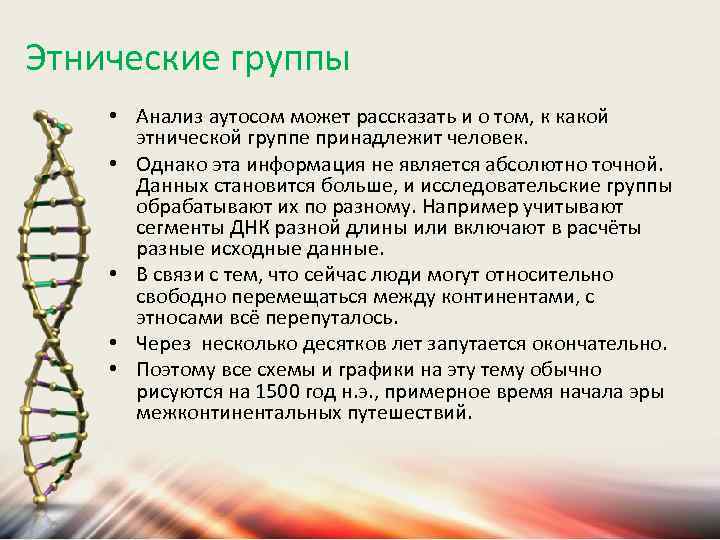 Этнические группы

• Анализ аутосом может рассказать и о том, к какой этнической группе принадлежит человек.

• Однако эта информация не является абсолютно точной. Данных становится больше, и исследовательские группы обрабатывают их по разному. Например учитывают сегменты ДНК разной длины или включают в расчёты разные исходные данные.

• В связи с тем, что сейчас люди могут относительно свободно перемещаться между континентами, с этносами всё перепуталось.

• Через  несколько десятков лет запутается окончательно.

• Поэтому все схемы и графики на эту тему обычно рисуются на 1500 год н.э., примерное время начала эры межконтинентальных путешествий.